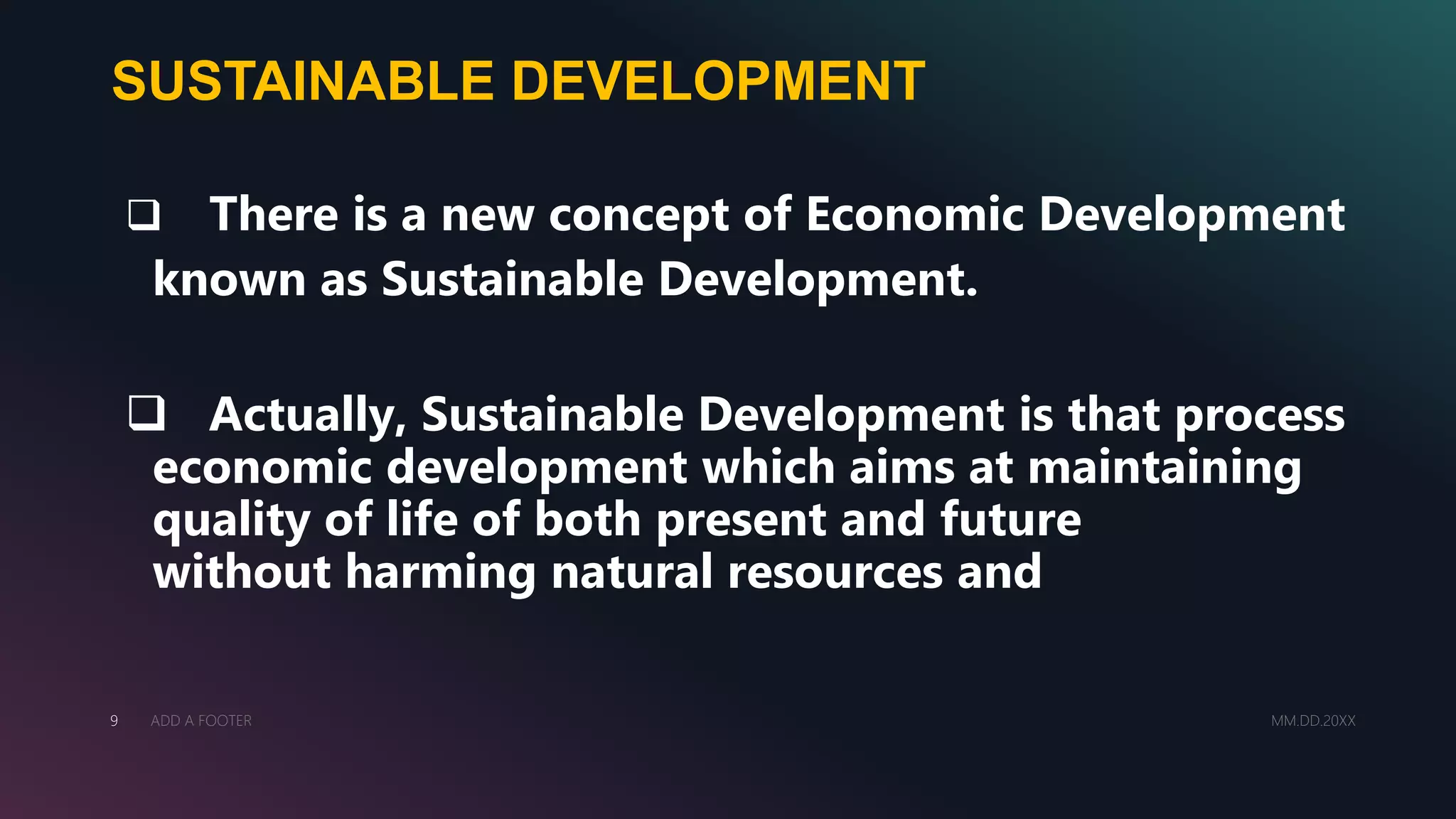 SUSTAINABLE DEVELOPMENT

❑ There is a new concept of Economic Development known as Sustainable Development.

❑ Actually, Sustainable Development is that process economic development which aims at maintaining quality of life of both present and future without harming natural resources and

9 ADD A FOOTER MM.DD.20XX